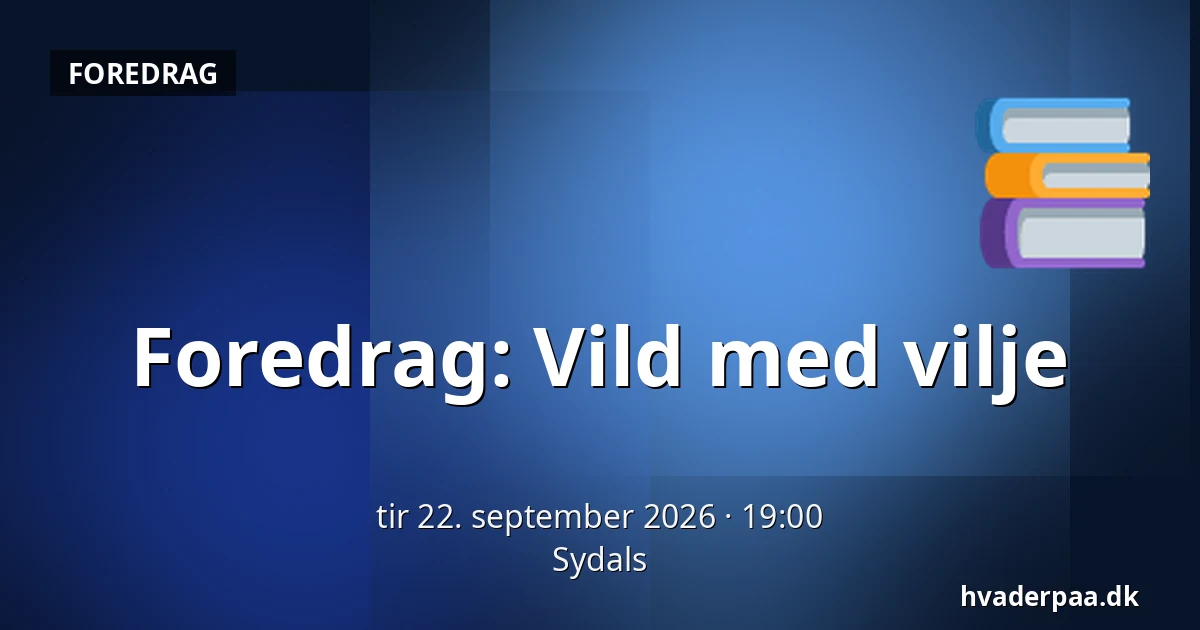 FOREDRAG

Foredrag: Vild med vilje

tir 22. september 2026 · 19:00
Sydals

hvaderpaa.dk